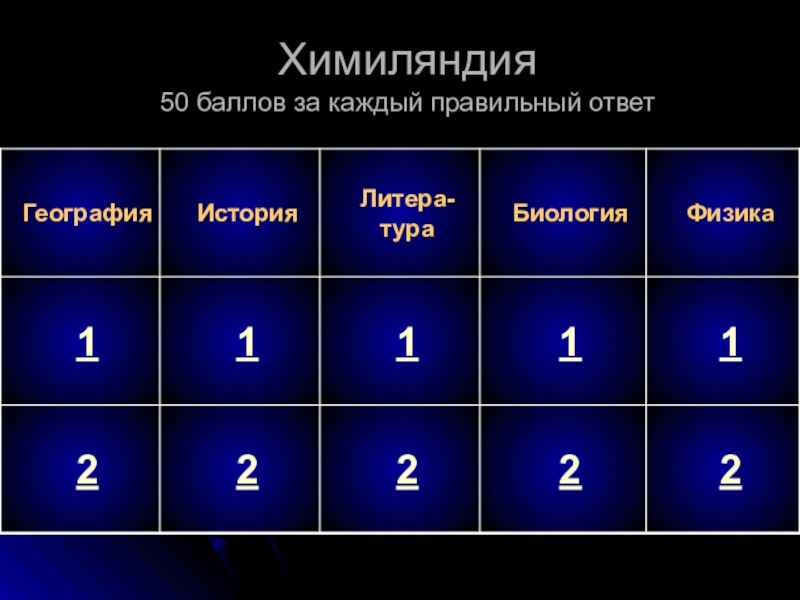 Химиляндия
50 баллов за каждый правильный ответ

| География | История | Литература | Биология | Физика |
|---|---|---|---|---|
| 1 | 1 | 1 | 1 | 1 |
| 2 | 2 | 2 | 2 | 2 |